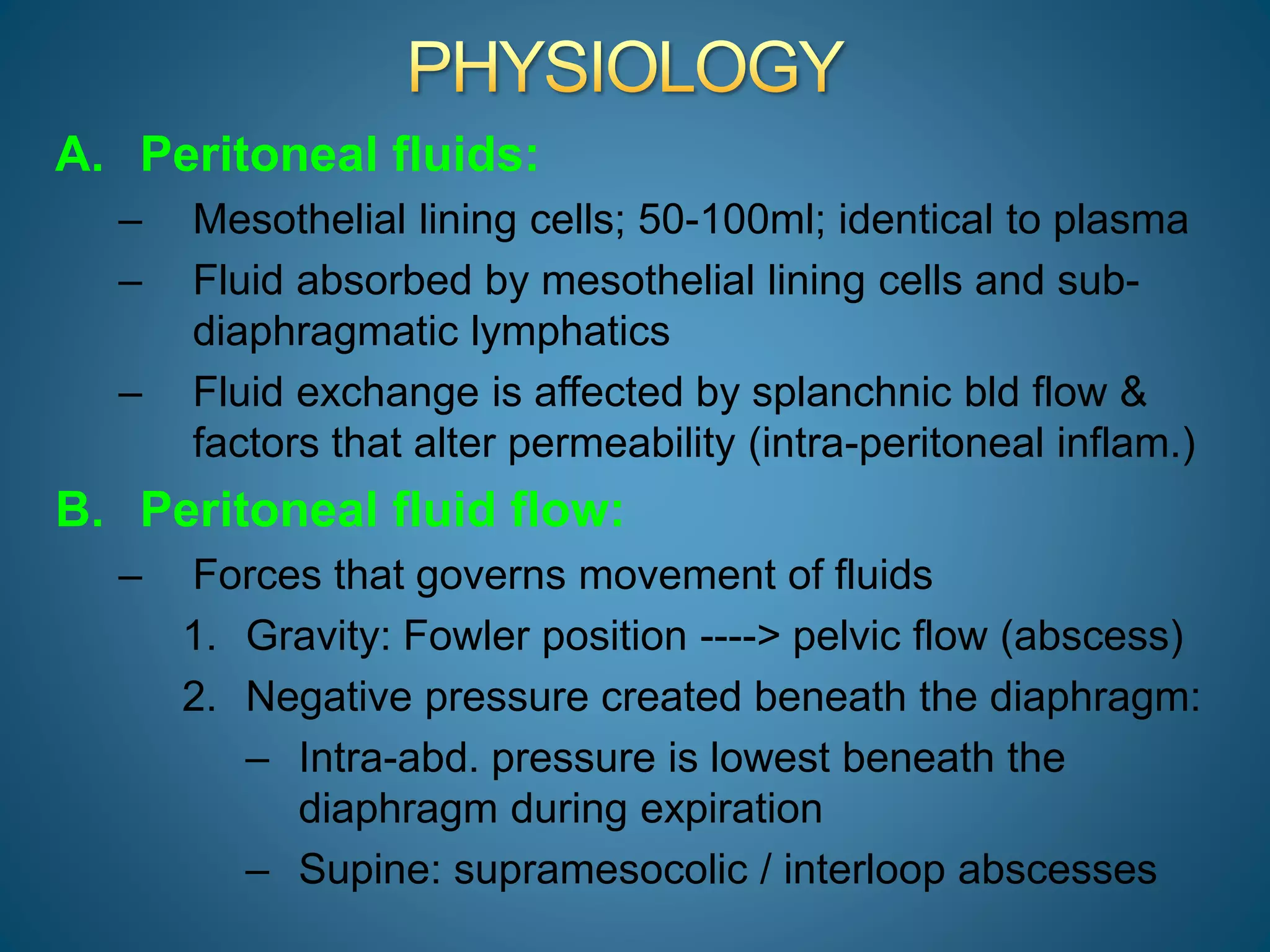 PHYSIOLOGY

A. Peritoneal fluids:

– Mesothelial lining cells; 50-100ml; identical to plasma

– Fluid absorbed by mesothelial lining cells and sub-diaphragmatic lymphatics

– Fluid exchange is affected by splanchnic bld flow & factors that alter permeability (intra-peritoneal inflam.)

B. Peritoneal fluid flow:

– Forces that governs movement of fluids

1. Gravity: Fowler position ----> pelvic flow (abscess)

2. Negative pressure created beneath the diaphragm:

– Intra-abd. pressure is lowest beneath the diaphragm during expiration

– Supine: supramesocolic / interloop abscesses